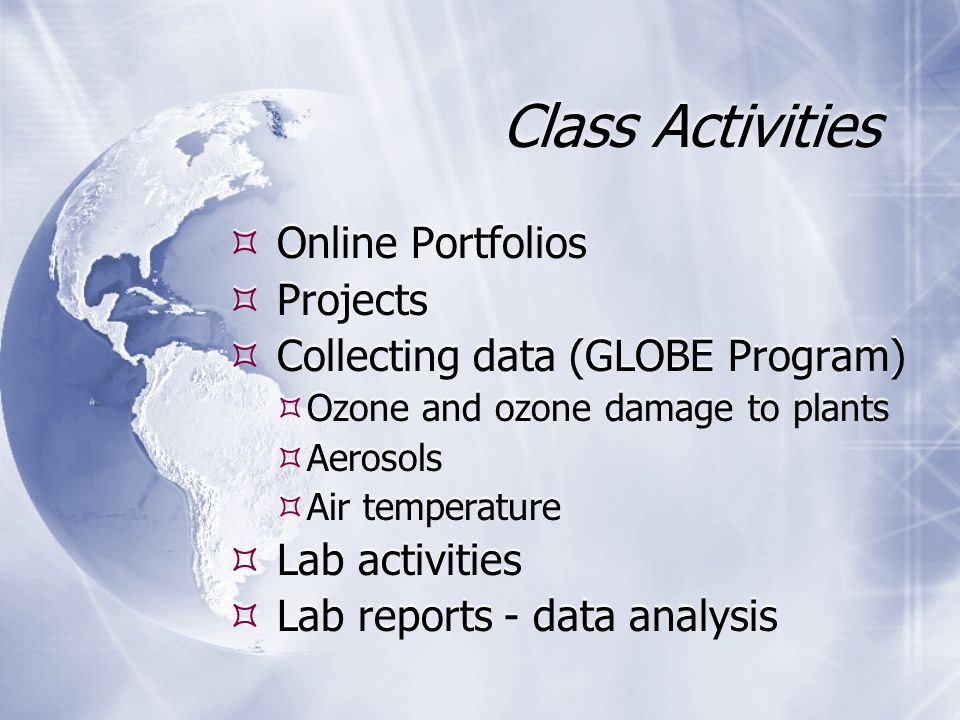 Class Activities

Online Portfolios
Projects
Collecting data (GLOBE Program)
Ozone and ozone damage to plants
Aerosols
Air temperature
Lab activities
Lab reports - data analysis